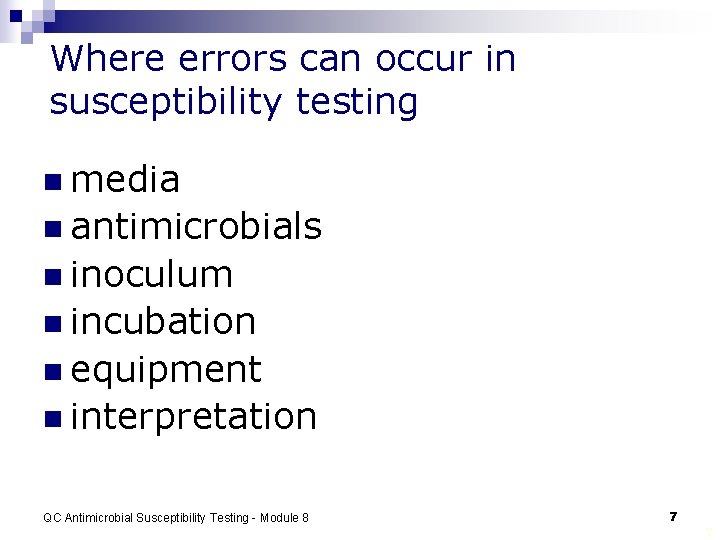 Where errors can occur in susceptibility testing

- media
- antimicrobials
- inoculum
- incubation
- equipment
- interpretation

QC Antimicrobial Susceptibility Testing - Module 8

7